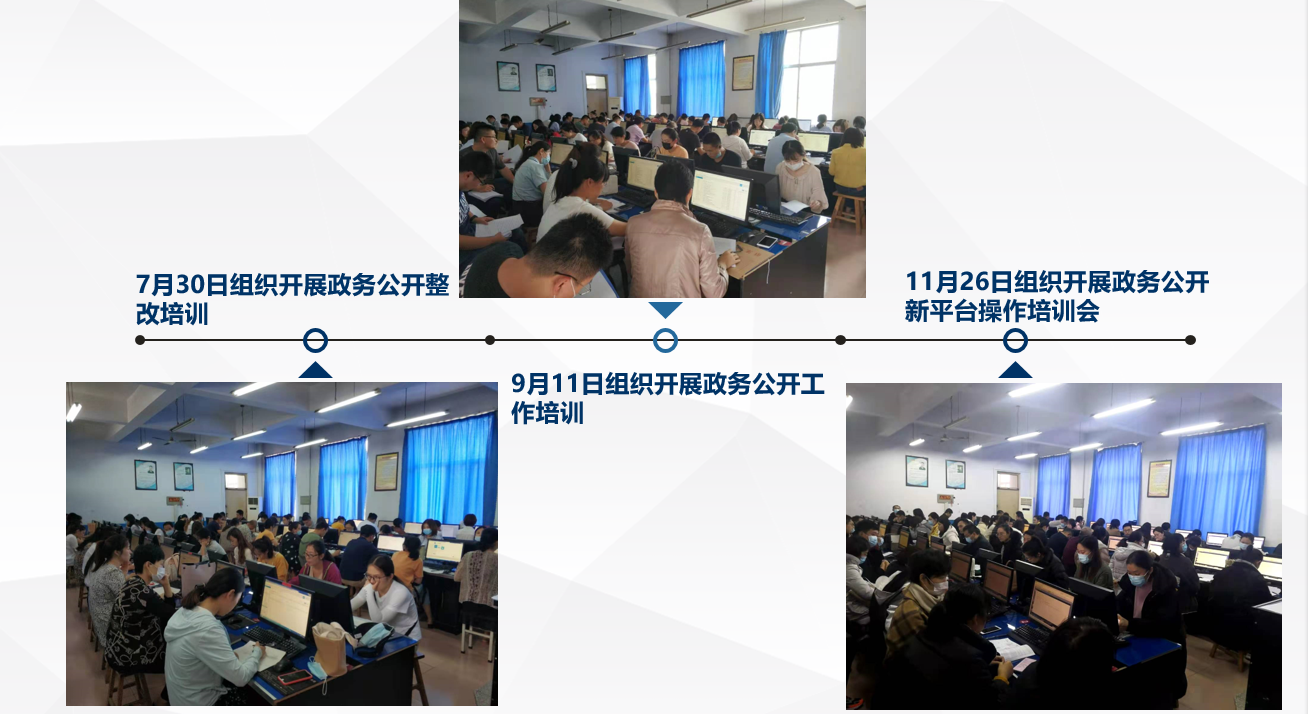 7月30日组织开展政务公开整改培训

9月11日组织开展政务公开工作培训

11月26日组织开展政务公开新平台操作培训会